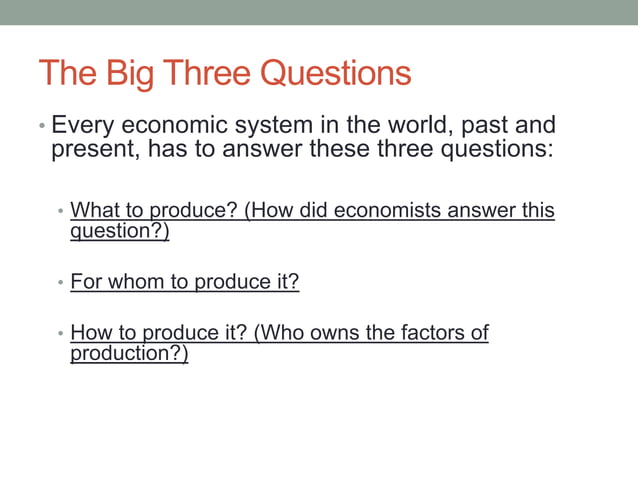 The Big Three Questions

• Every economic system in the world, past and present, has to answer these three questions:

• What to produce? (How did economists answer this question?)

• For whom to produce it?

• How to produce it? (Who owns the factors of production?)